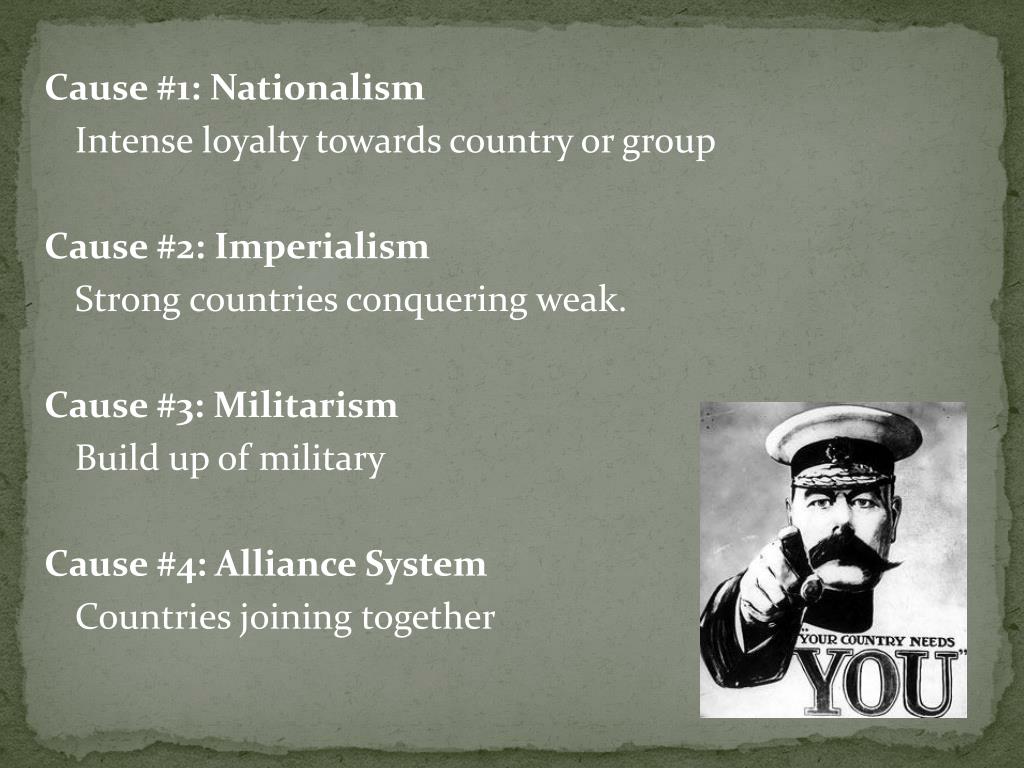 Cause #1: Nationalism
Intense loyalty towards country or group

Cause #2: Imperialism
Strong countries conquering weak.

Cause #3: Militarism
Build up of military

Cause #4: Alliance System
Countries joining together

"YOUR COUNTRY NEEDS YOU"